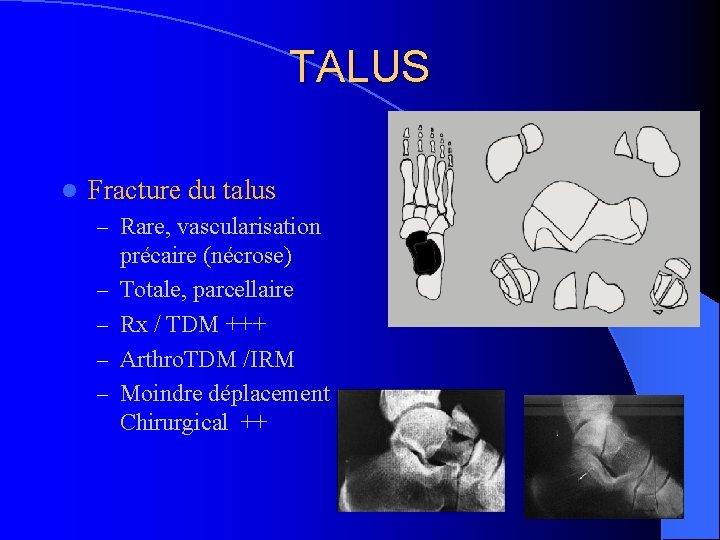 TALUS

Fracture du talus

– Rare, vascularisation précaire (nécrose)
– Totale, parcellaire
– Rx / TDM +++
– ArthroTDM /IRM
– Moindre déplacement Chirurgical ++